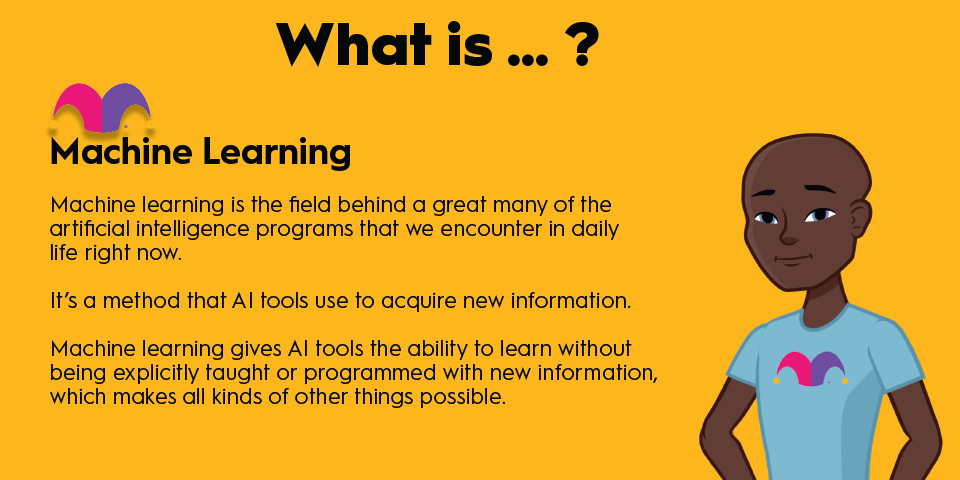 What is ... ?

Machine Learning

Machine learning is the field behind a great many of the artificial intelligence programs that we encounter in daily life right now.

It's a method that AI tools use to acquire new information.

Machine learning gives AI tools the ability to learn without being explicitly taught or programmed with new information, which makes all kinds of other things possible.